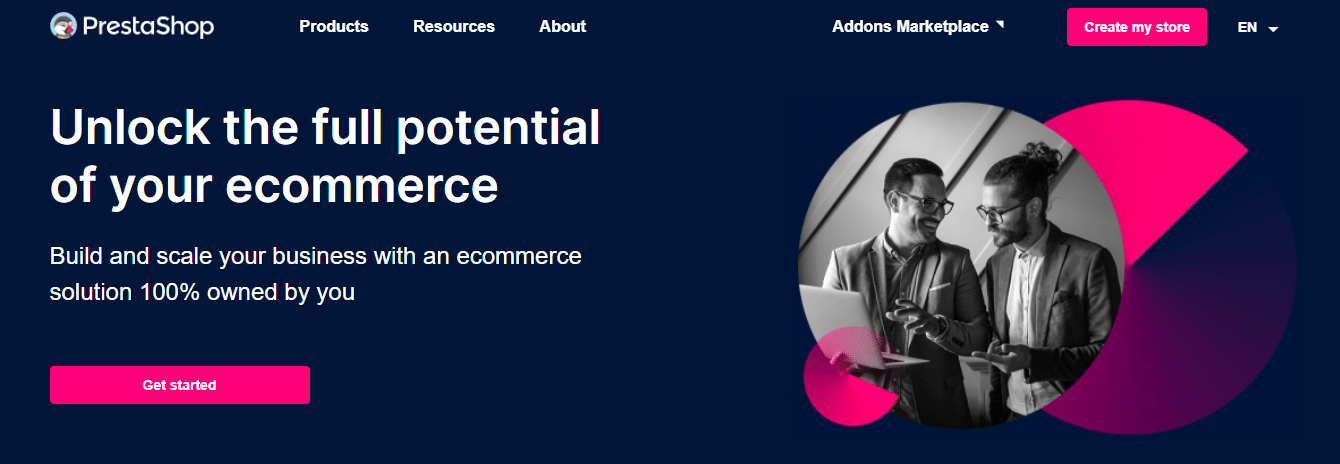 PrestaShop

Products Resources About

Addons Marketplace

Create my store

EN

Unlock the full potential of your ecommerce

Build and scale your business with an ecommerce solution 100% owned by you

Get started